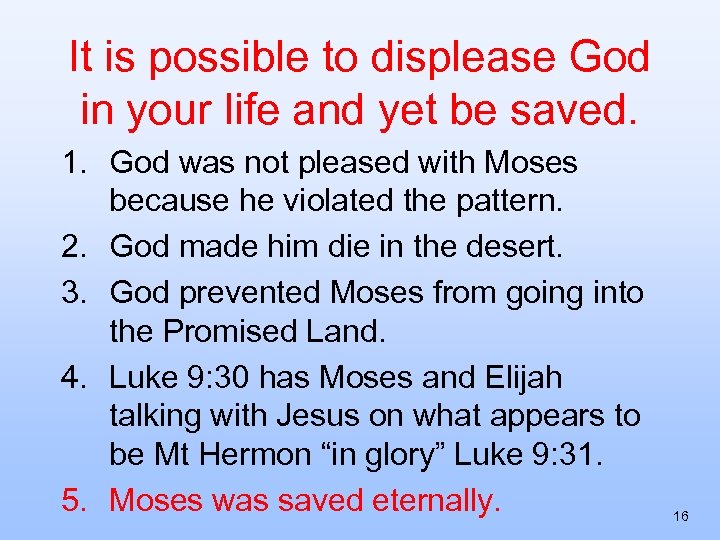 It is possible to displease God in your life and yet be saved.

1. God was not pleased with Moses because he violated the pattern.
2. God made him die in the desert.
3. God prevented Moses from going into the Promised Land.
4. Luke 9:30 has Moses and Elijah talking with Jesus on what appears to be Mt Hermon “in glory” Luke 9:31.
5. Moses was saved eternally.

16